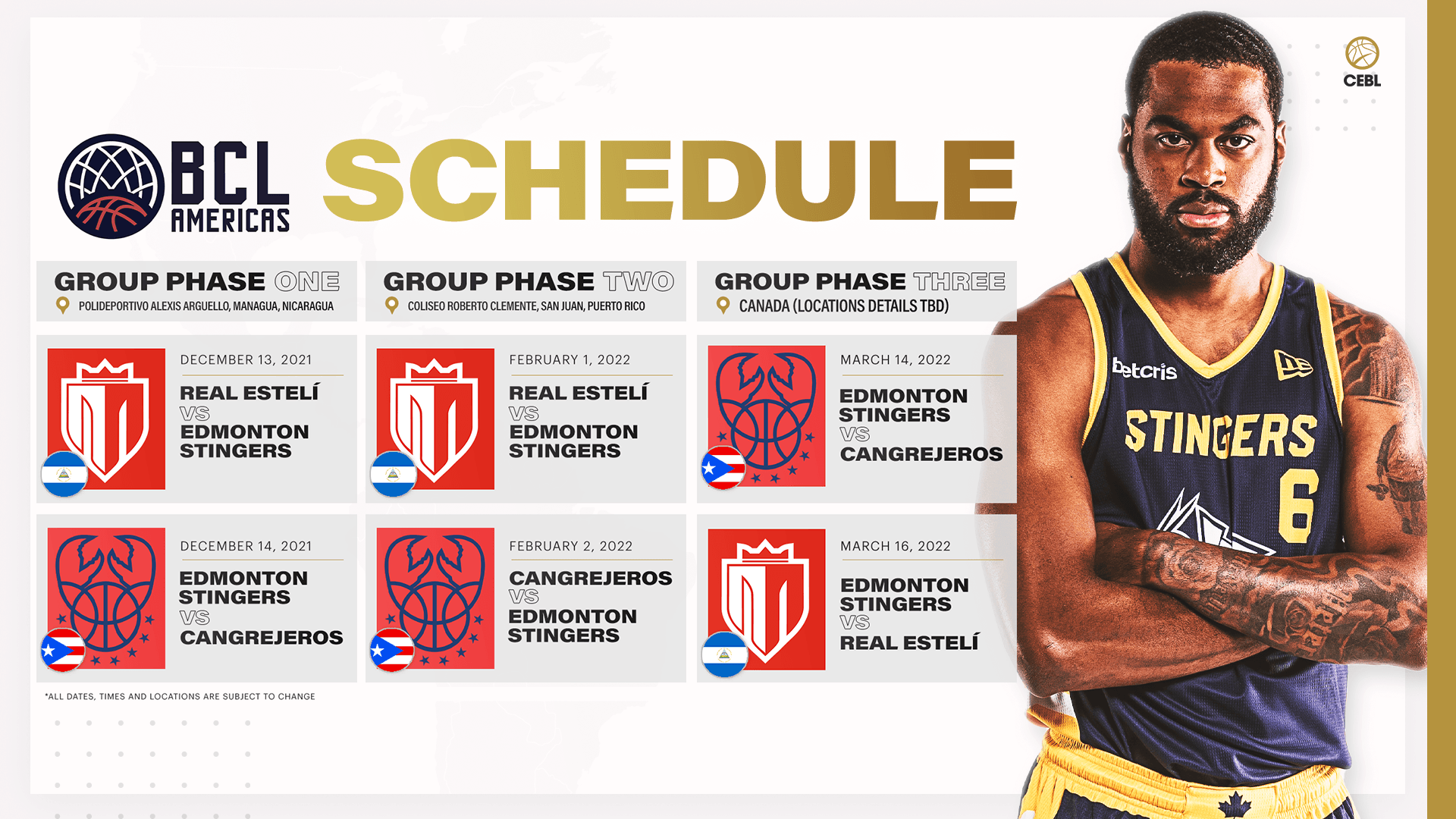 CEBL

BCL AMERICAS

SCHEDULE

GROUP PHASE ONE
POLIDEPORTIVO ALEXIS ARGUELLO, MANAGUA, NICARAGUA

DECEMBER 13, 2021
REAL ESTELÍ VS EDMONTON STINGERS

DECEMBER 14, 2021
EDMONTON STINGERS VS CANGREJEROS

GROUP PHASE TWO
COLISEO ROBERTO CLEMENTE, SAN JUAN, PUERTO RICO

FEBRUARY 1, 2022
REAL ESTELÍ VS EDMONTON STINGERS

FEBRUARY 2, 2022
CANGREJEROS VS EDMONTON STINGERS

GROUP PHASE THREE
CANADA (LOCATIONS DETAILS TBD)

MARCH 14, 2022
EDMONTON STINGERS VS CANGREJEROS

MARCH 16, 2022
EDMONTON STINGERS VS REAL ESTELÍ

*ALL DATES, TIMES AND LOCATIONS ARE SUBJECT TO CHANGE

betcris
STINGERS
6